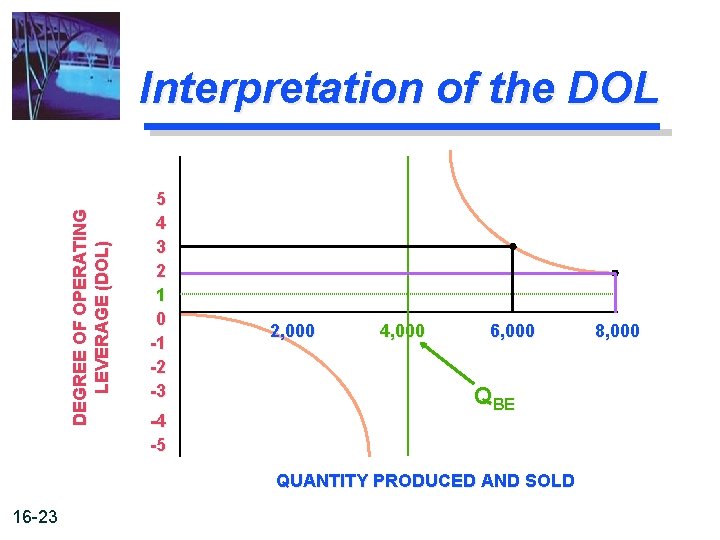 Interpretation of the DOL

DEGREE OF OPERATING LEVERAGE (DOL)

5
4
3
2
1
0
-1
-2
-3
-4
-5

2,000
4,000
6,000
8,000

$Q_{BE}$

QUANTITY PRODUCED AND SOLD

16-23